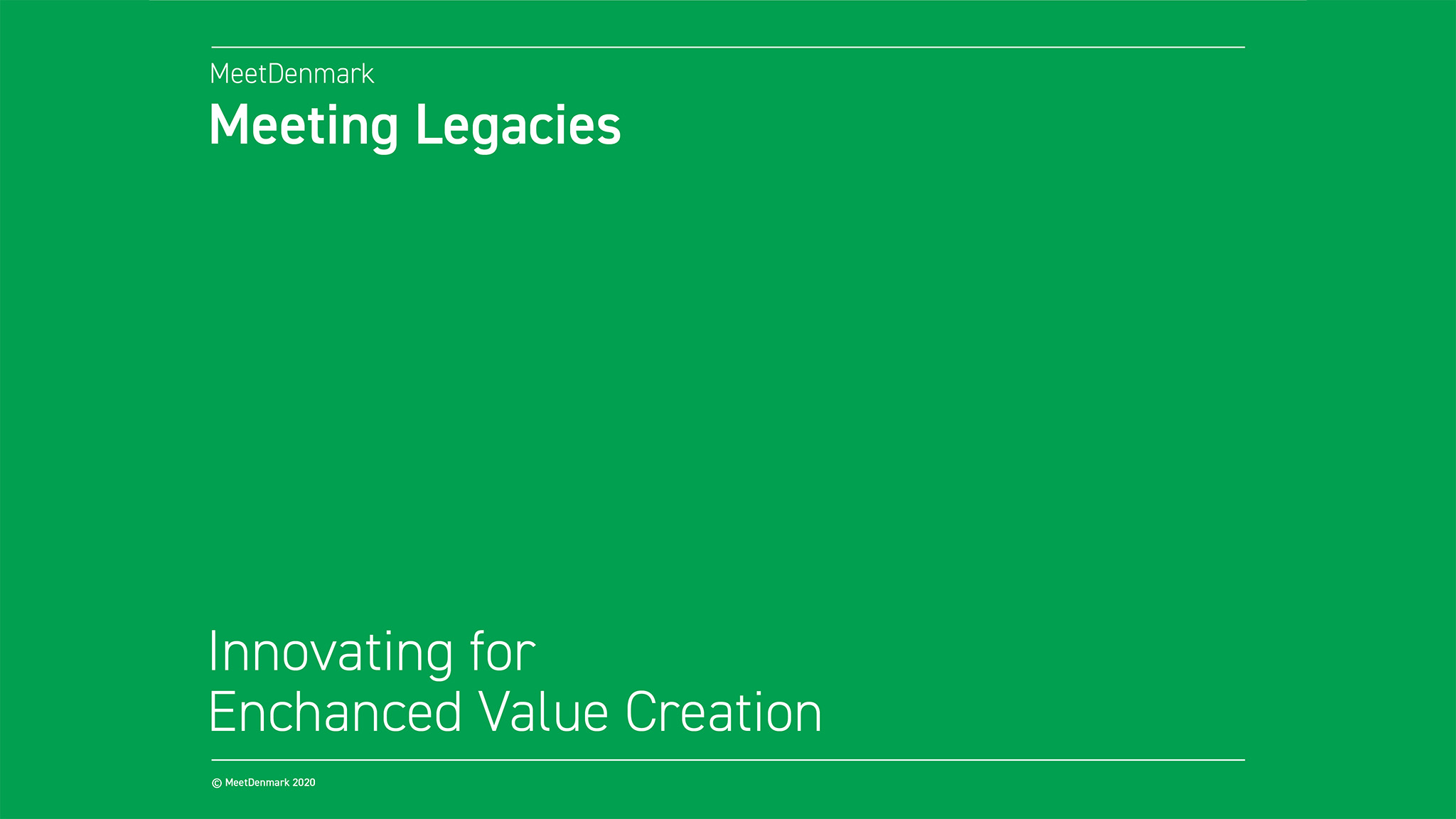 MeetDenmark
Meeting Legacies

Innovating for
Enchanced Value Creation

© MeetDenmark 2020